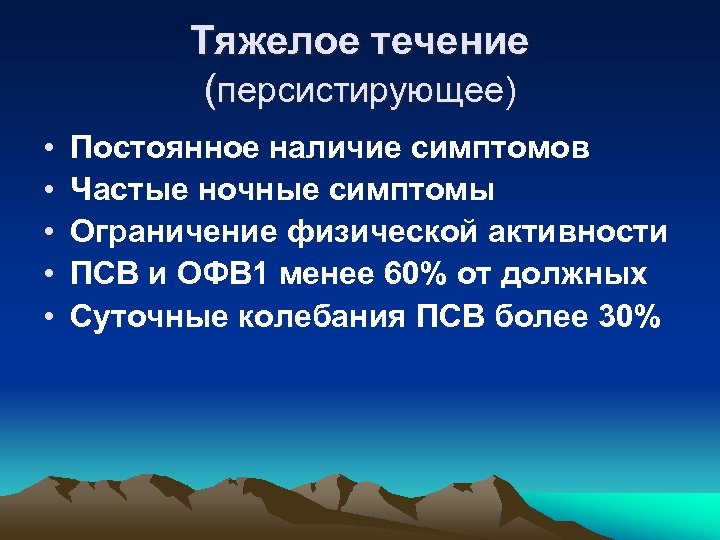 Тяжелое течение
(персистирующее)

• Постоянное наличие симптомов
• Частые ночные симптомы
• Ограничение физической активности
• ПСВ и ОФВ1 менее 60% от должных
• Суточные колебания ПСВ более 30%